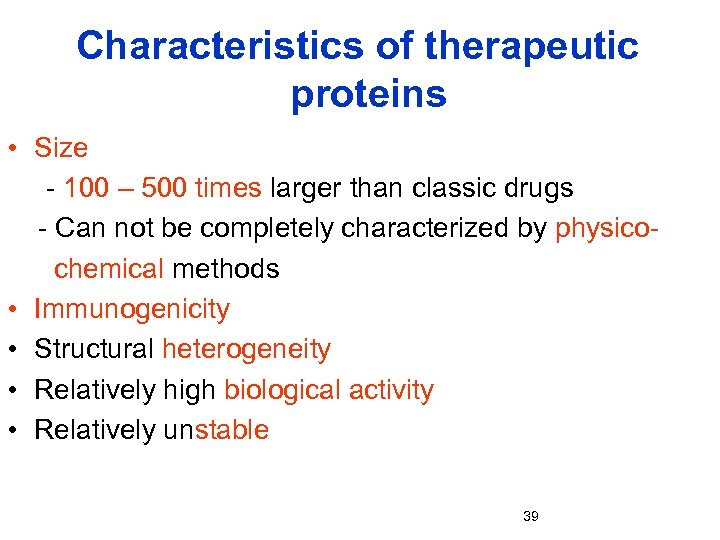 Characteristics of therapeutic proteins

• Size
- 100 – 500 times larger than classic drugs
- Can not be completely characterized by physico-chemical methods
• Immunogenicity
• Structural heterogeneity
• Relatively high biological activity
• Relatively unstable

39